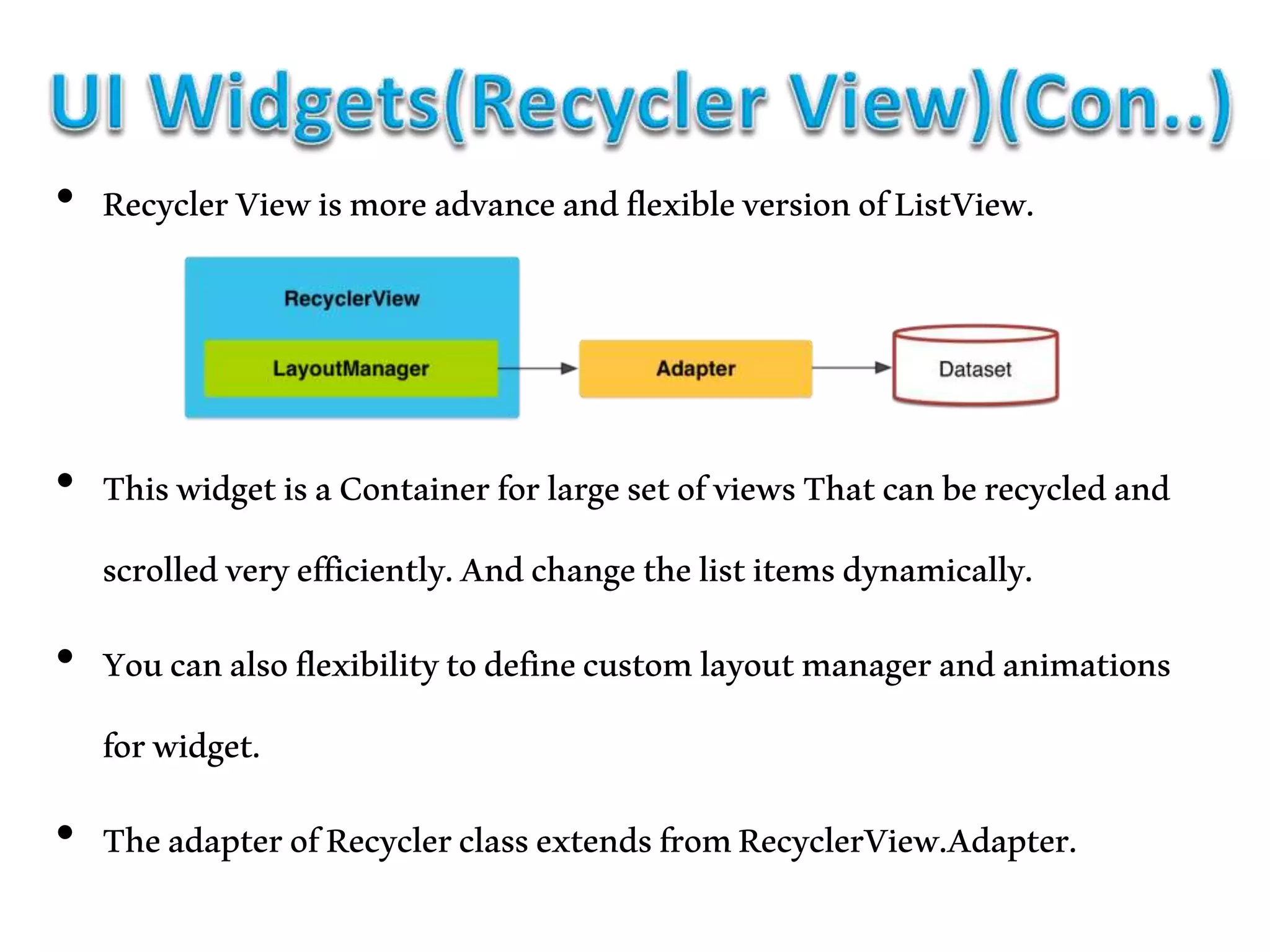 UI Widgets(Recycler View)(Con..)

• Recycler View is more advance and flexible version of ListView.

RecyclerView

LayoutManager

Adapter

Dataset

• This widget is a Container for large set of views That can be recycled and scrolled very efficiently. And change the list items dynamically.

• You can also flexibility to define custom layout manager and animations for widget.

• The adapter of Recycler class extends from RecyclerView.Adapter.